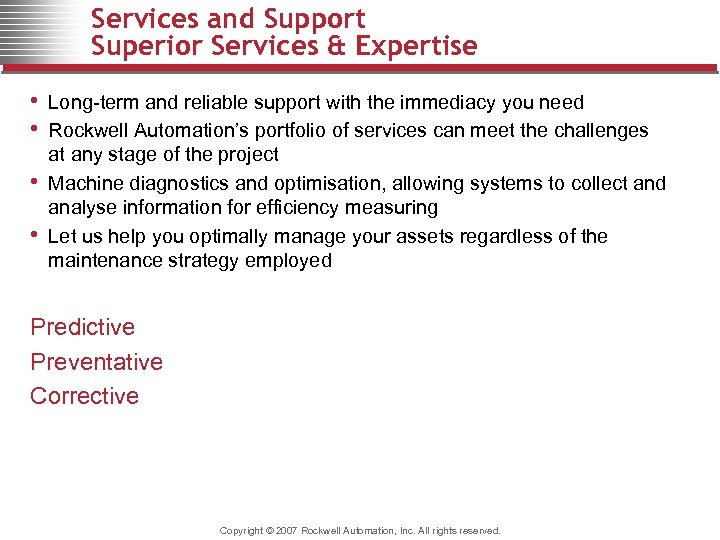 Services and Support
Superior Services & Expertise

• Long-term and reliable support with the immediacy you need
• Rockwell Automation's portfolio of services can meet the challenges at any stage of the project
• Machine diagnostics and optimisation, allowing systems to collect and analyse information for efficiency measuring
• Let us help you optimally manage your assets regardless of the maintenance strategy employed

Predictive
Preventative
Corrective

Copyright © 2007 Rockwell Automation, Inc. All rights reserved.